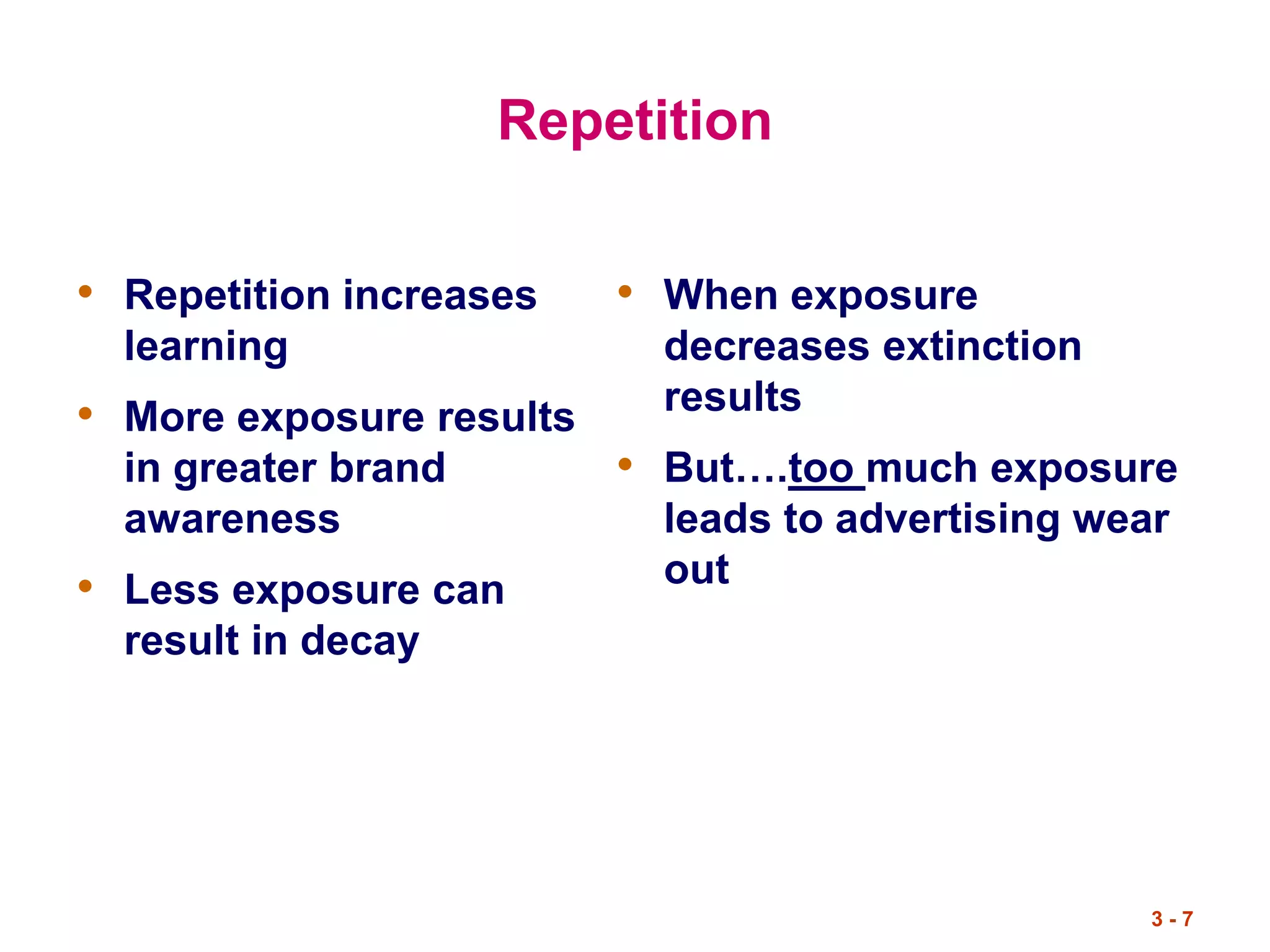 Repetition

• Repetition increases learning
• More exposure results in greater brand awareness
• Less exposure can result in decay

• When exposure decreases extinction results
• But….too much exposure leads to advertising wear out

3 - 7